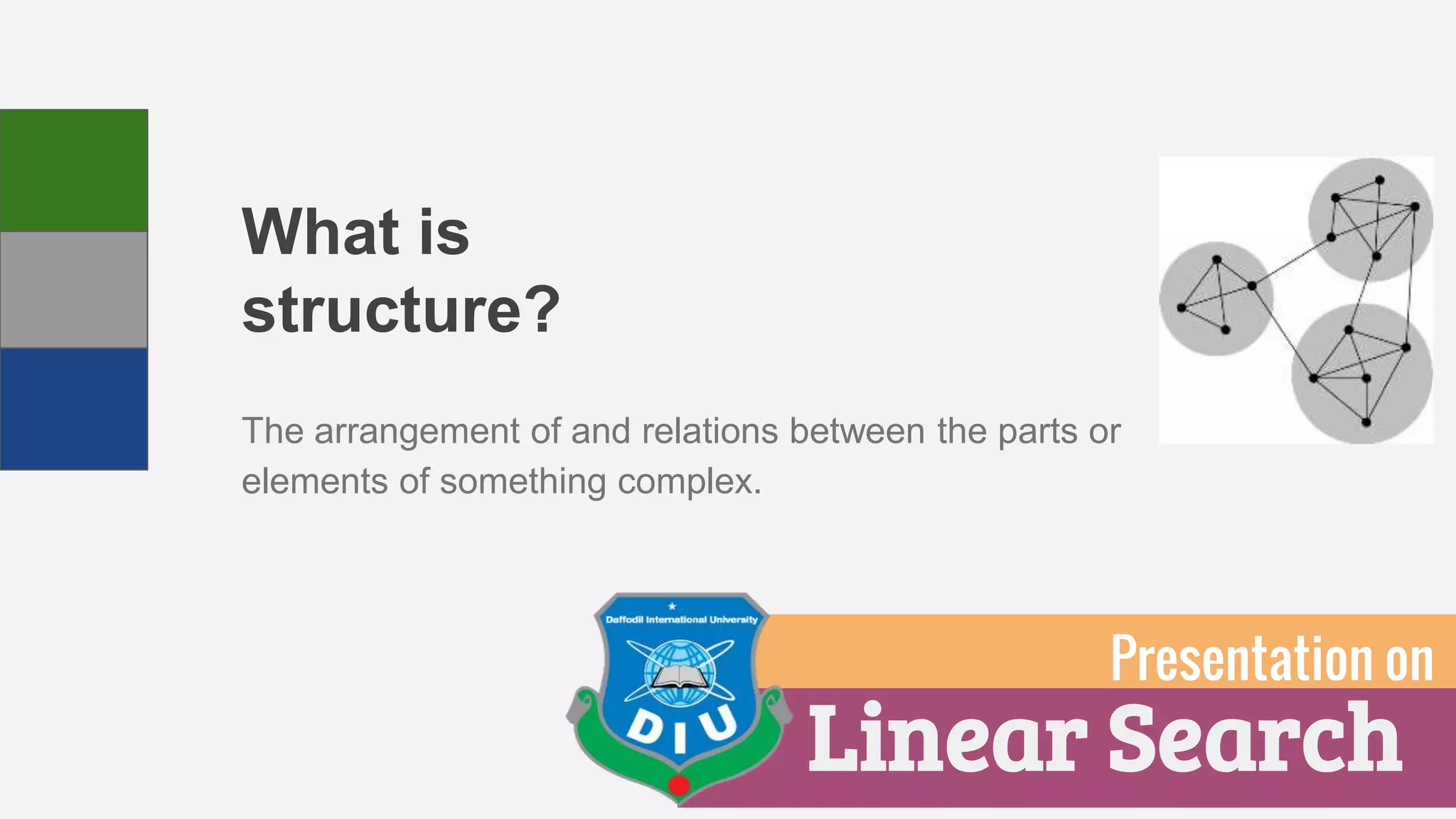 What is structure?

The arrangement of and relations between the parts or elements of something complex.

Daffodil International University

DIU

Presentation on

Linear Search